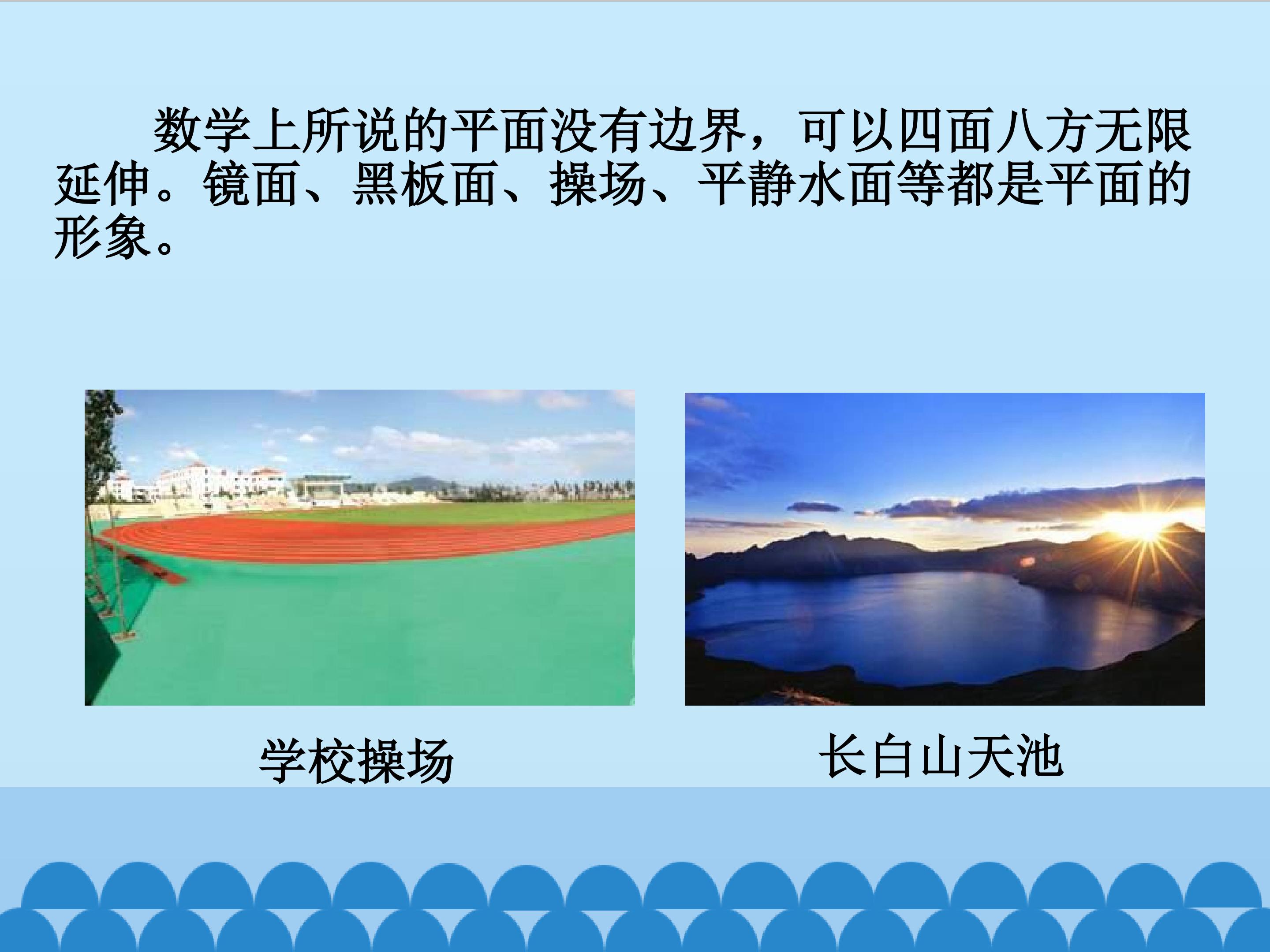 数学上所说的平面没有边界，可以四面八方无限延伸。镜面、黑板面、操场、平静水面等都是平面的形象。

学校操场

长白山天池